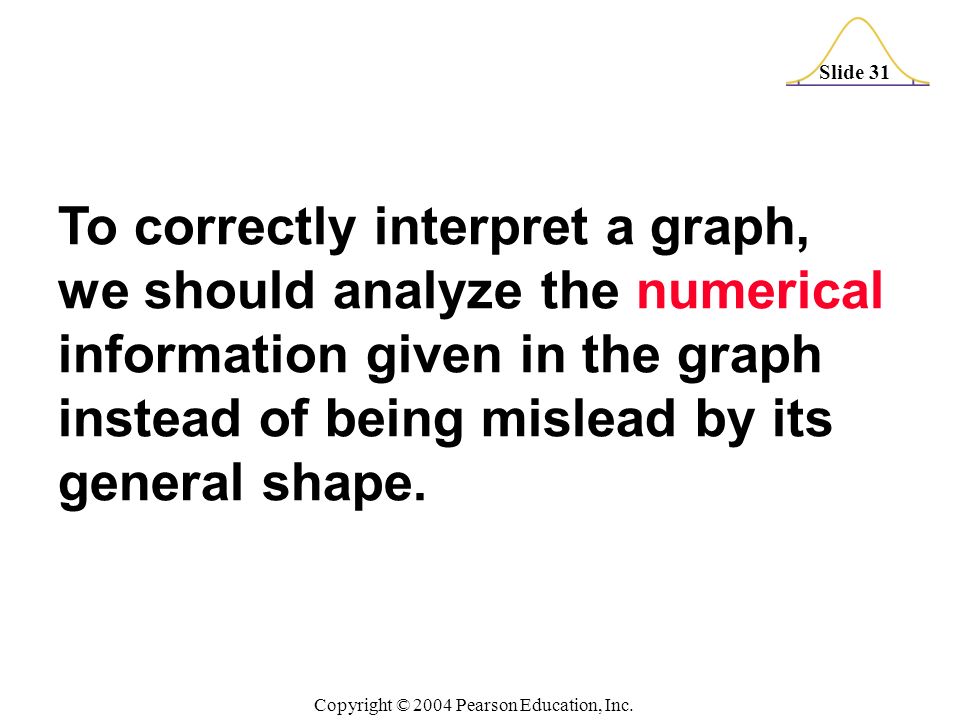 Slide 31

To correctly interpret a graph, we should analyze the numerical information given in the graph instead of being mislead by its general shape.

Copyright © 2004 Pearson Education, Inc.